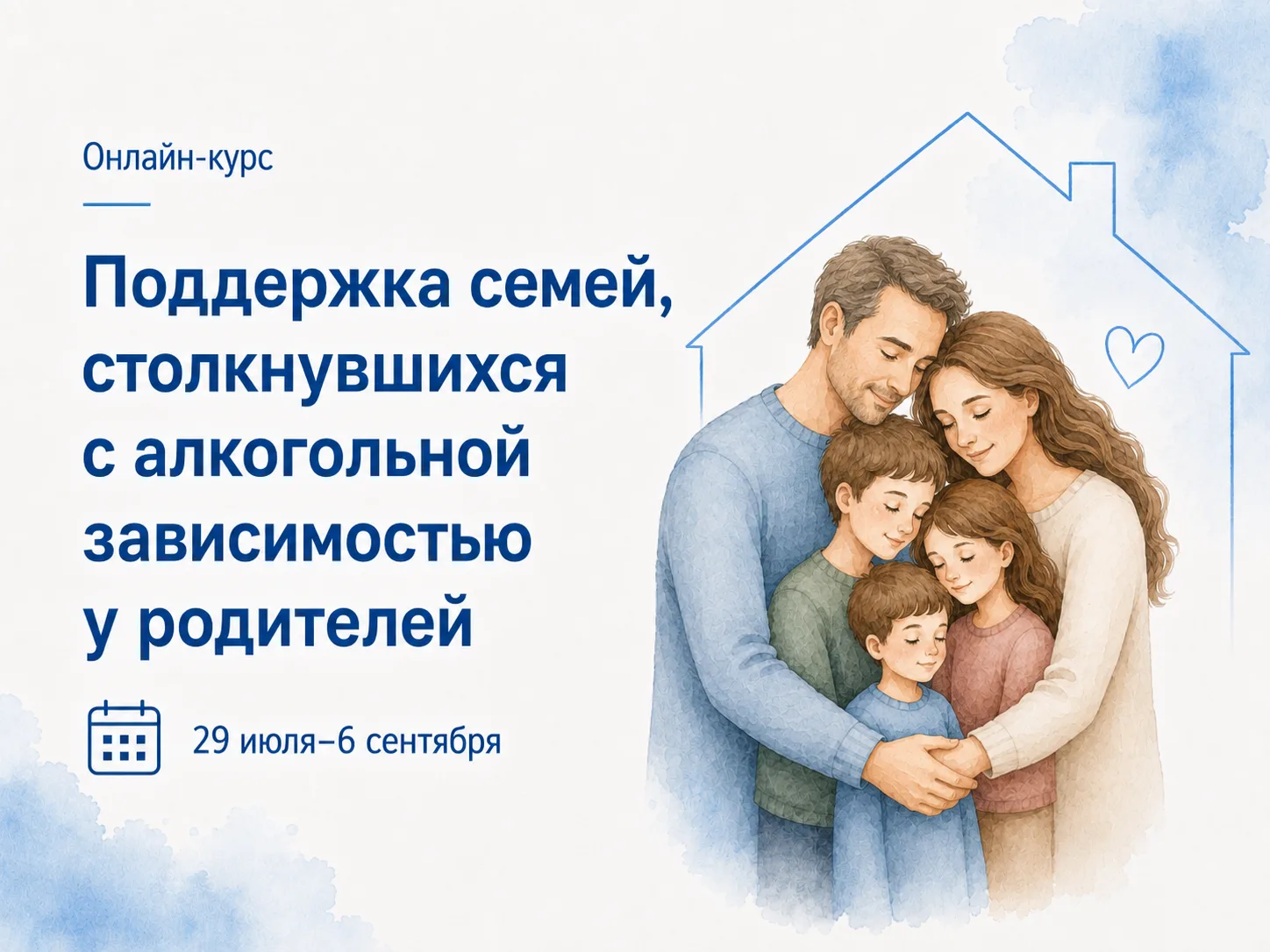 Онлайн-курс

Поддержка семей, столкнувшихся с алкогольной зависимостью у родителей

29 июля–6 сентября